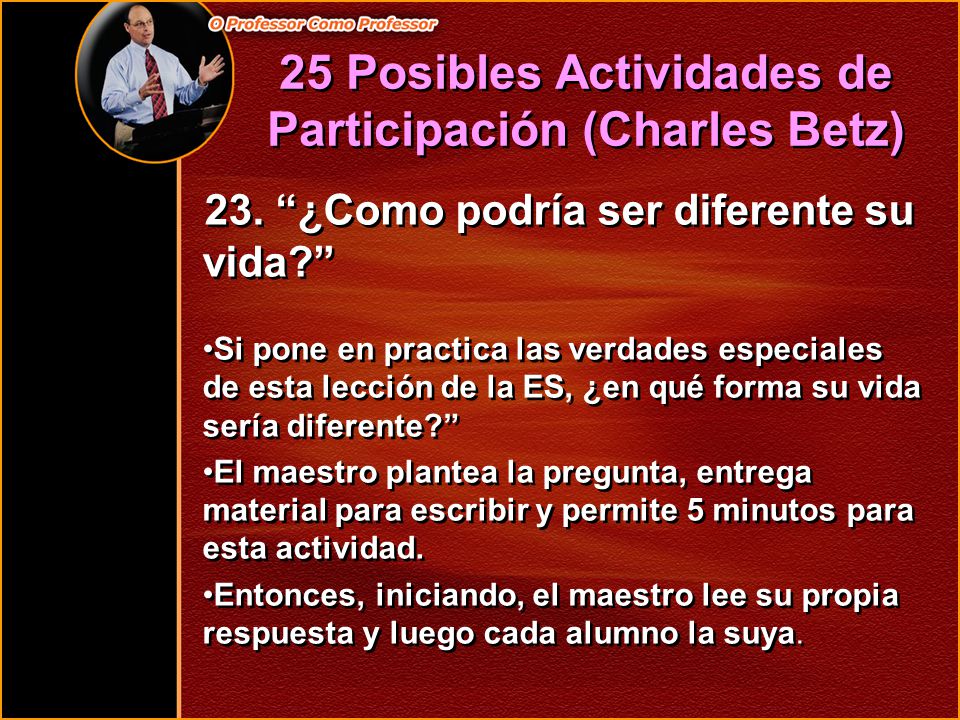 O Professor Como Professor

25 Posibles Actividades de Participación (Charles Betz)

23. “¿Como podría ser diferente su vida?”

•Si pone en practica las verdades especiales de esta lección de la ES, ¿en qué forma su vida sería diferente?”

•El maestro plantea la pregunta, entrega material para escribir y permite 5 minutos para esta actividad.

•Entonces, iniciando, el maestro lee su propia respuesta y luego cada alumno la suya.